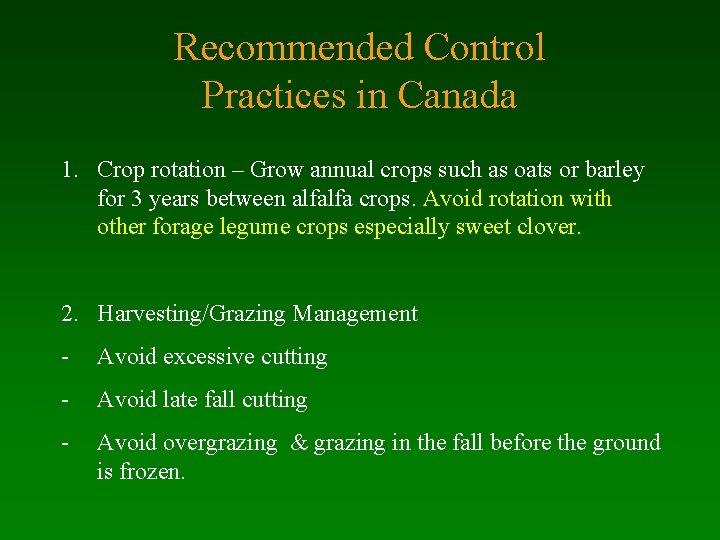 Recommended Control Practices in Canada

1. Crop rotation – Grow annual crops such as oats or barley for 3 years between alfalfa crops. Avoid rotation with other forage legume crops especially sweet clover.

2. Harvesting/Grazing Management

- Avoid excessive cutting

- Avoid late fall cutting

- Avoid overgrazing & grazing in the fall before the ground is frozen.